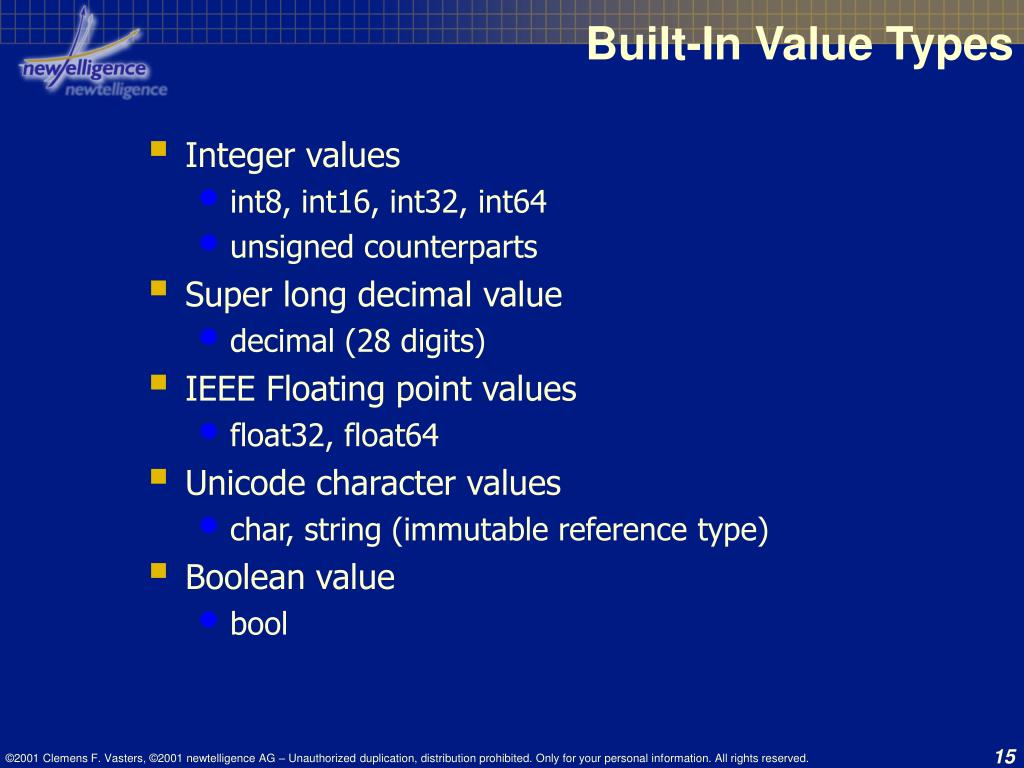 newtelligence
newtelligence

Built-In Value Types

Integer values
int8, int16, int32, int64
unsigned counterparts
Super long decimal value
decimal (28 digits)
IEEE Floating point values
float32, float64
Unicode character values
char, string (immutable reference type)
Boolean value
bool

©2001 Clemens F. Vasters, ©2001 newtelligence AG – Unauthorized duplication, distribution prohibited. Only for your personal information. All rights reserved.

15